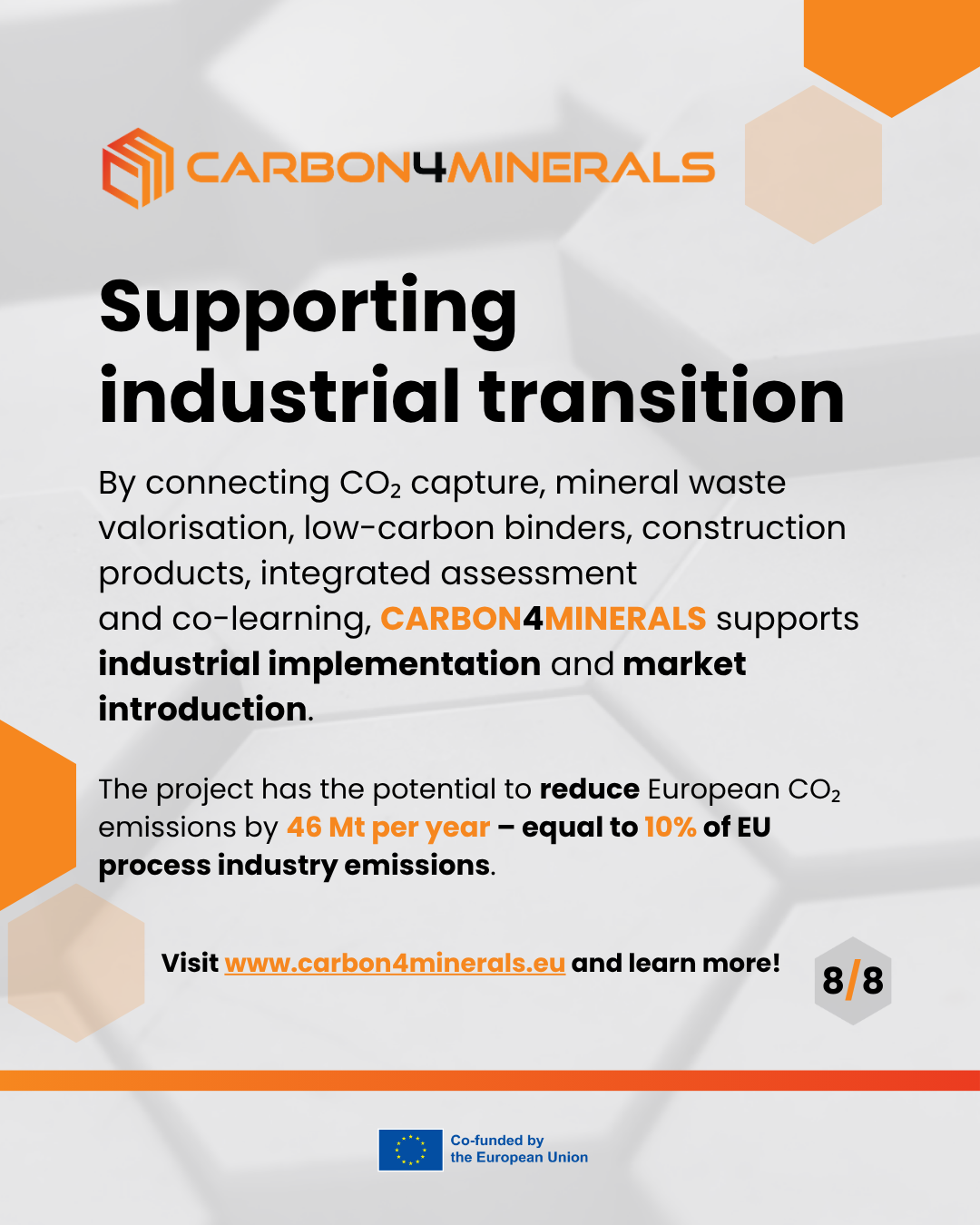 CARBON4MINERALS

Supporting industrial transition

By connecting $CO_2$ capture, mineral waste valorisation, low-carbon binders, construction products, integrated assessment and co-learning, CARBON4MINERALS supports industrial implementation and market introduction.

The project has the potential to reduce European $CO_2$ emissions by 46 Mt per year – equal to 10% of EU process industry emissions.

Visit www.carbon4minerals.eu and learn more!

8/8

Co-funded by the European Union